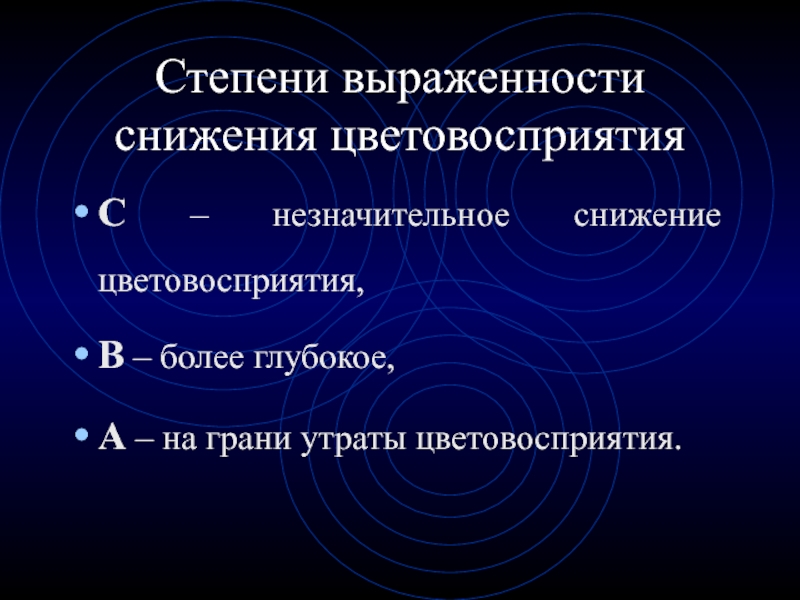 Степени выраженности снижения цветовосприятия

• С – незначительное снижение цветовосприятия,

• В – более глубокое,

• А – на грани утраты цветовосприятия.